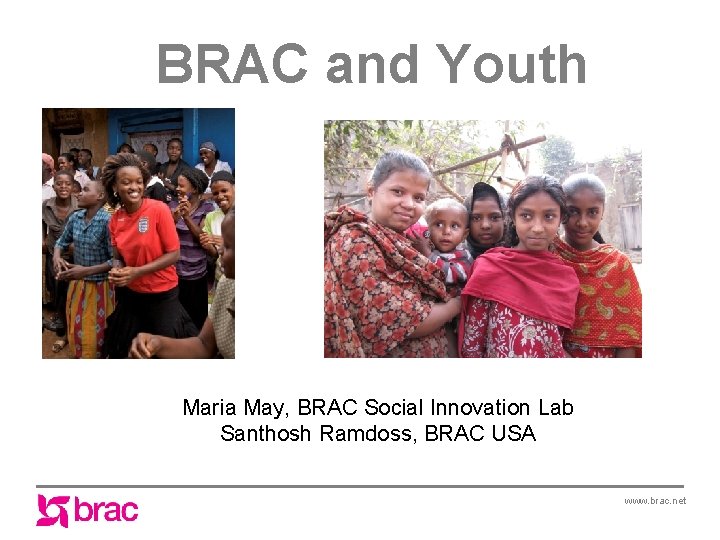 BRAC and Youth

Maria May, BRAC Social Innovation Lab
Santhosh Ramdoss, BRAC USA

brac

www.brac.net